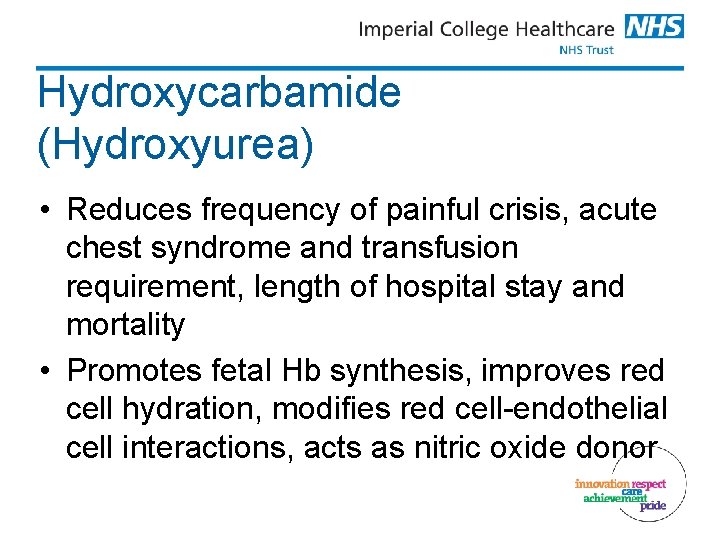 Imperial College Healthcare NHS
NHS Trust

Hydroxycarbamide (Hydroxyurea)

• Reduces frequency of painful crisis, acute chest syndrome and transfusion requirement, length of hospital stay and mortality
• Promotes fetal Hb synthesis, improves red cell hydration, modifies red cell-endothelial cell interactions, acts as nitric oxide donor

innovation respect care achievement pride